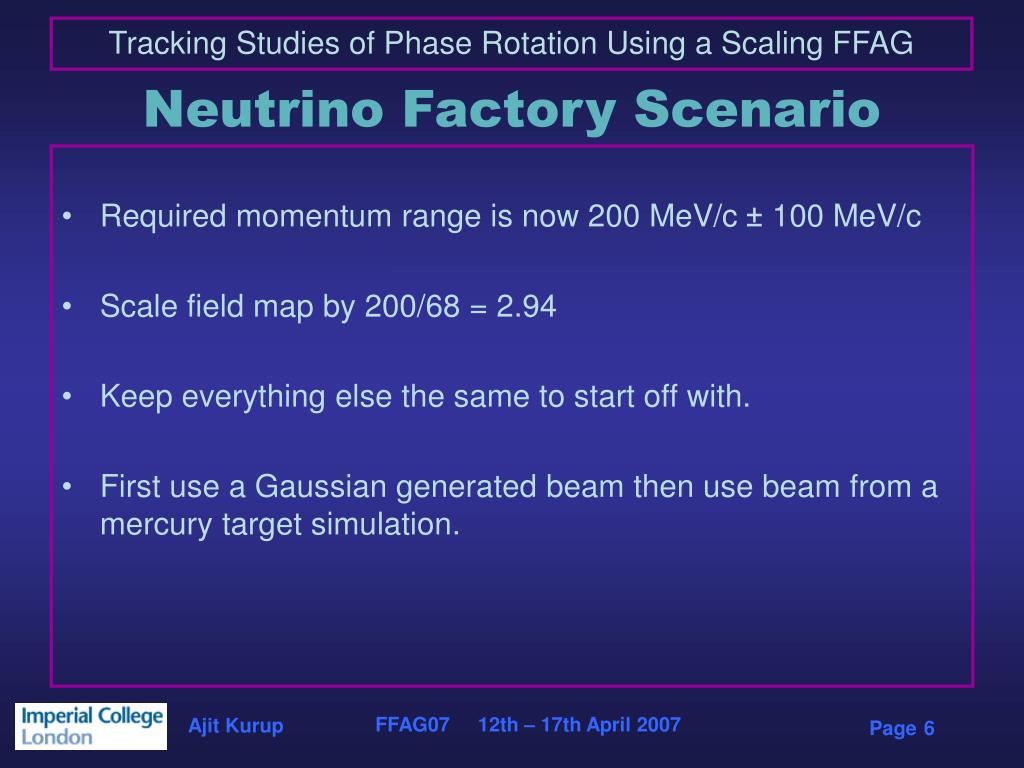 Tracking Studies of Phase Rotation Using a Scaling FFAG

Neutrino Factory Scenario

• Required momentum range is now 200 MeV/c ± 100 MeV/c

• Scale field map by 200/68 = 2.94

• Keep everything else the same to start off with.

• First use a Gaussian generated beam then use beam from a mercury target simulation.

Imperial College London

Ajit Kurup

FFAG07 12th – 17th April 2007

Page 6